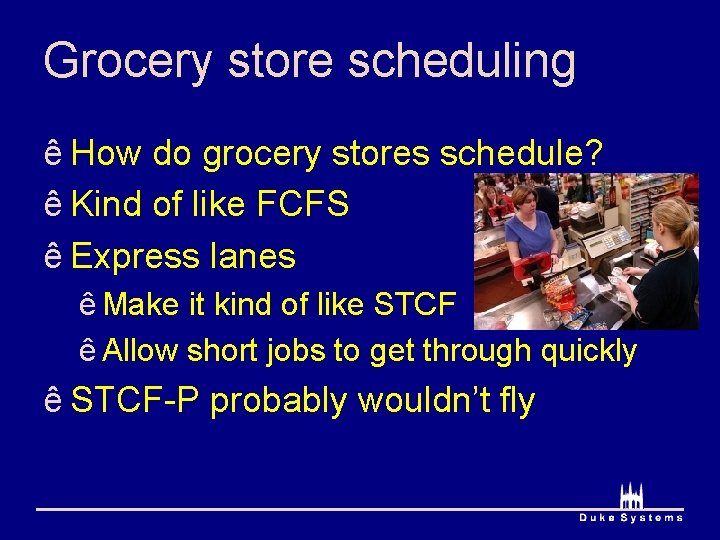 Grocery store scheduling

ê How do grocery stores schedule?

ê Kind of like FCFS

ê Express lanes

ê Make it kind of like STCF

ê Allow short jobs to get through quickly

ê STCF-P probably wouldn't fly

Duke Systems